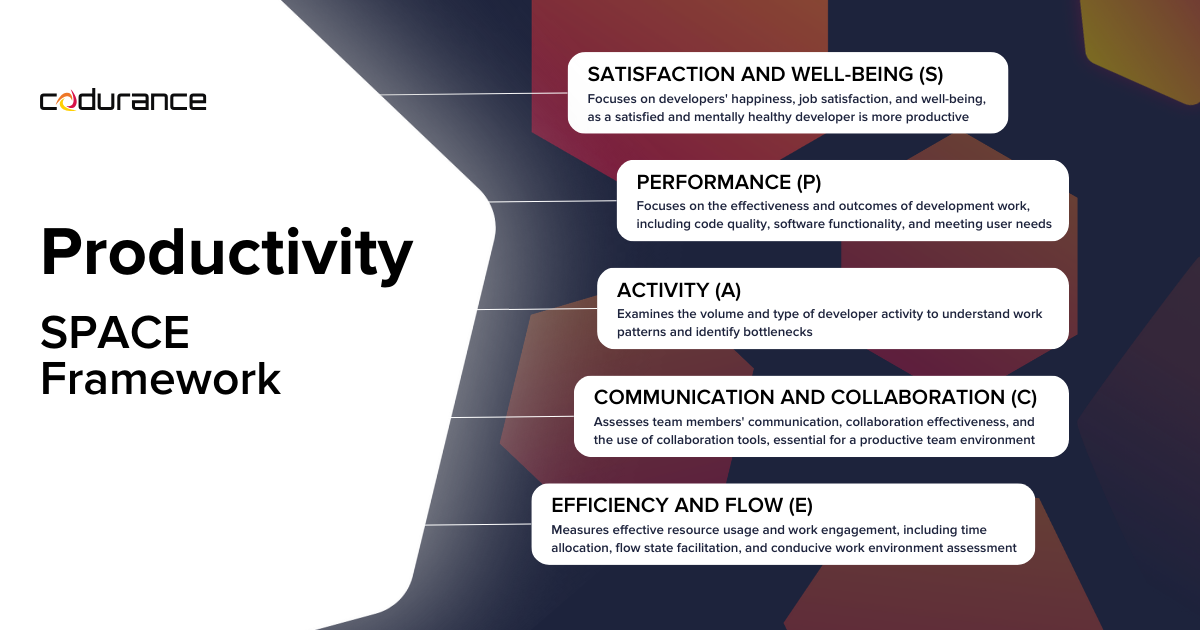 codurance

Productivity

SPACE Framework

SATISFACTION AND WELL-BEING (S)
Focuses on developers' happiness, job satisfaction, and well-being, as a satisfied and mentally healthy developer is more productive

PERFORMANCE (P)
Focuses on the effectiveness and outcomes of development work, including code quality, software functionality, and meeting user needs

ACTIVITY (A)
Examines the volume and type of developer activity to understand work patterns and identify bottlenecks

COMMUNICATION AND COLLABORATION (C)
Assesses team members' communication, collaboration effectiveness, and the use of collaboration tools, essential for a productive team environment

EFFICIENCY AND FLOW (E)
Measures effective resource usage and work engagement, including time allocation, flow state facilitation, and conducive work environment assessment